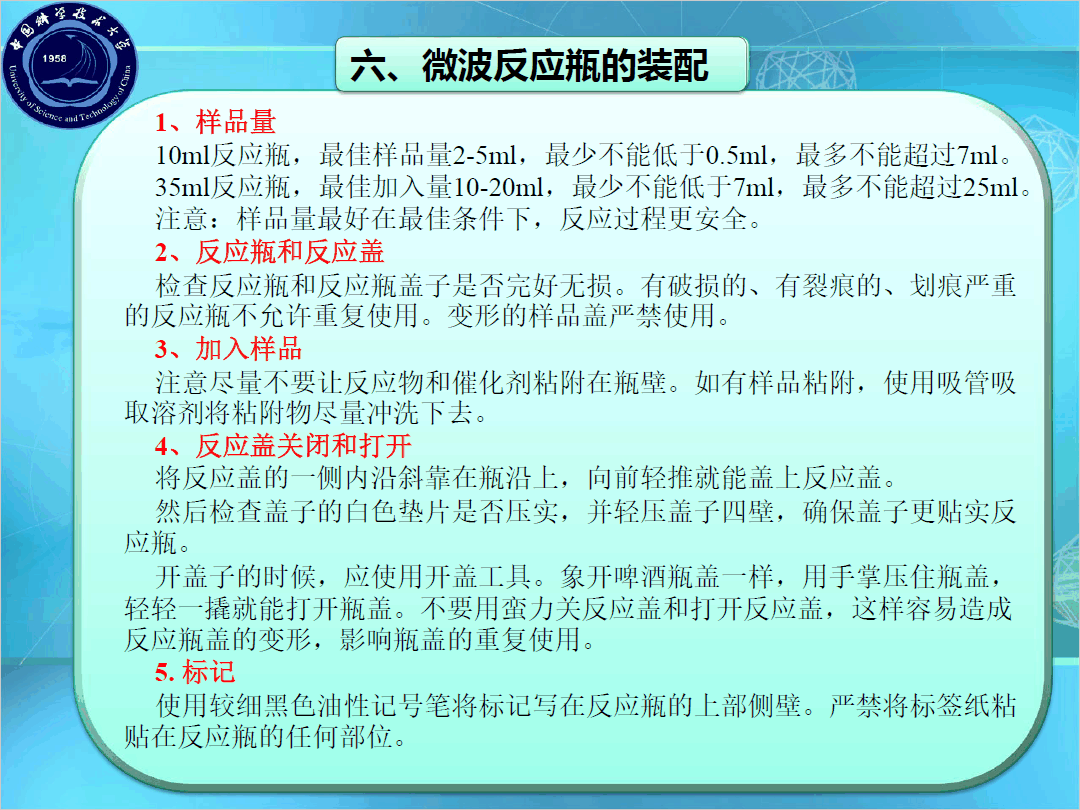 中国科学技术大学
1958
University of Science and Technology of China

六、微波反应瓶的装配

1、样品量

10ml反应瓶，最佳样品量2-5ml，最少不能低于0.5ml，最多不能超过7ml。

35ml反应瓶，最佳加入量10-20ml，最少不能低于7ml，最多不能超过25ml。

注意：样品量最好在最佳条件下，反应过程更安全。

2、反应瓶和反应盖

检查反应瓶和反应瓶盖子是否完好无损。有破损的、有裂痕的、划痕严重的反应瓶不允许重复使用。变形的样品盖严禁使用。

3、加入样品

注意尽量不要让反应物和催化剂粘附在瓶壁。如有样品粘附，使用吸管吸取溶剂将粘附物尽量冲洗下去。

4、反应盖关闭和打开

将反应盖的一侧内沿斜靠在瓶沿上，向前轻推就能盖上反应盖。

然后检查盖子的白色垫片是否压实，并轻压盖子四壁，确保盖子更贴实反应瓶。

开盖子的时候，应使用开盖工具。象开啤酒瓶盖一样，用手掌压住瓶盖，轻轻一撬就能打开瓶盖。不要用蛮力关反应盖和打开反应盖，这样容易造成反应瓶盖的变形，影响瓶盖的重复使用。

5. 标记

使用较细黑色油性记号笔将标记写在反应瓶的上部侧壁。严禁将标签纸粘贴在反应瓶的任何部位。